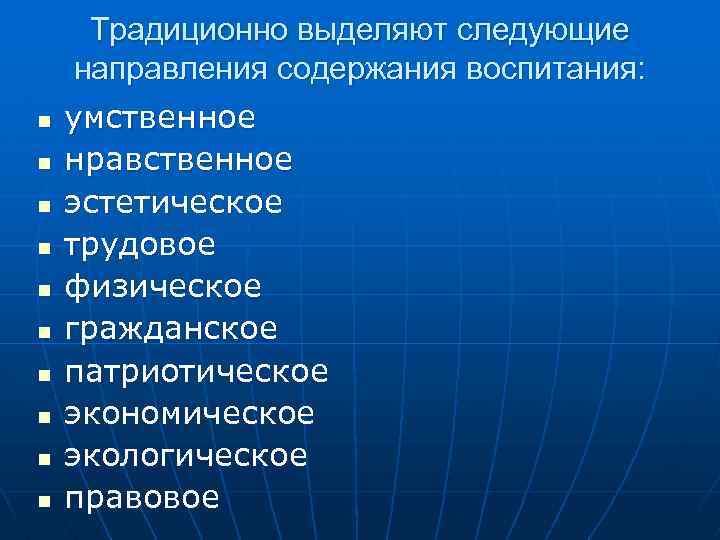 Традиционно выделяют следующие направления содержания воспитания:

- умственное
- нравственное
- эстетическое
- трудовое
- физическое
- гражданское
- патриотическое
- экономическое
- экологическое
- правовое